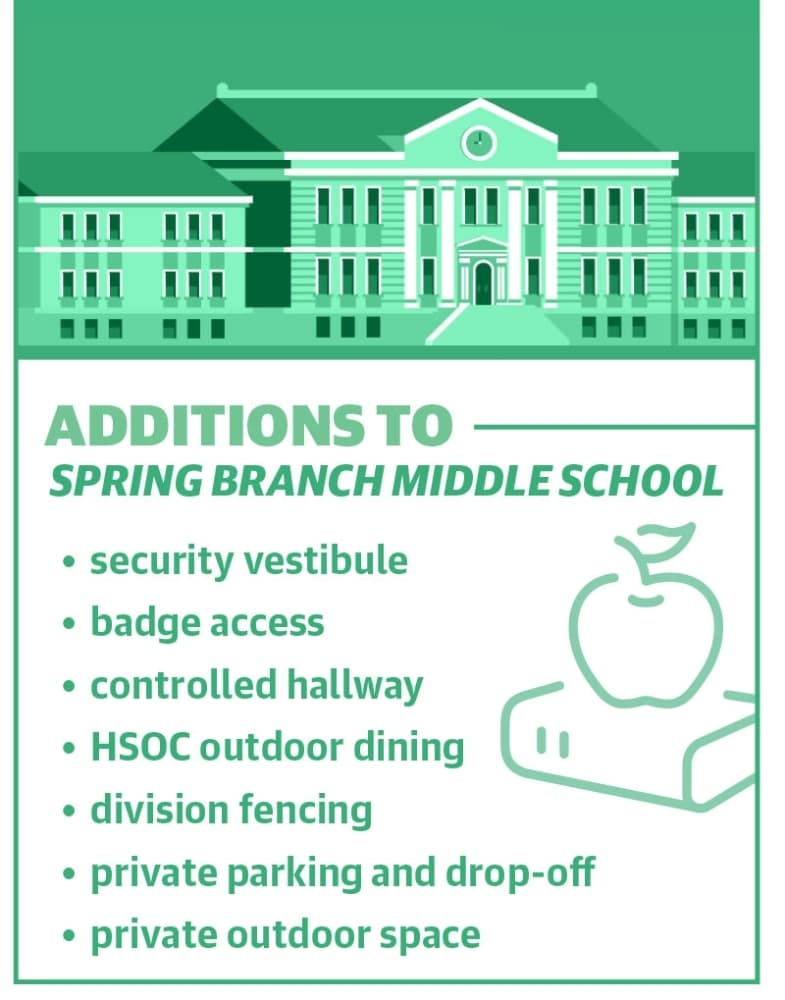 ADDITIONS TO
SPRING BRANCH MIDDLE SCHOOL

• security vestibule
• badge access
• controlled hallway
• HSOC outdoor dining
• division fencing
• private parking and drop-off
• private outdoor space